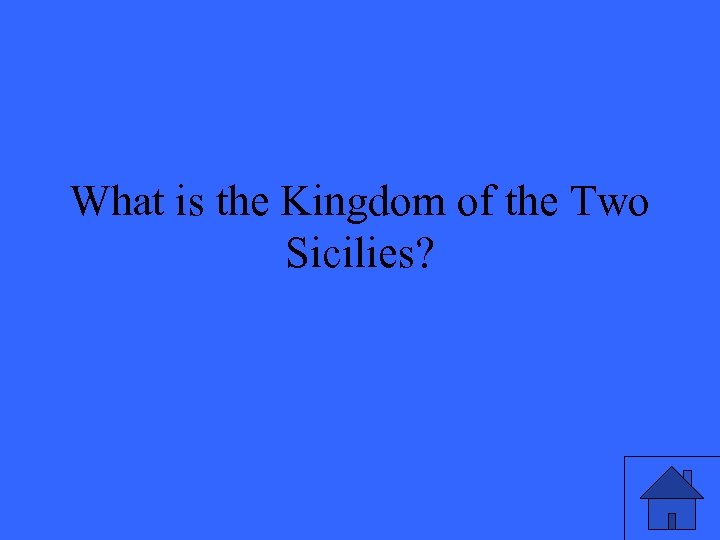 What is the Kingdom of the Two Sicilies?